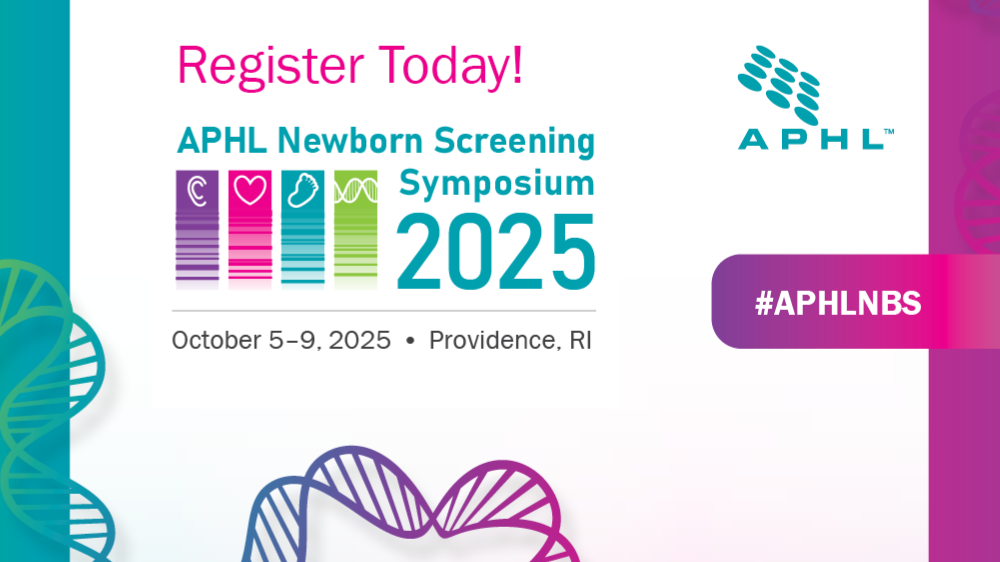 Register Today!

APHL Newborn Screening Symposium 2025

October 5–9, 2025 • Providence, RI

APHL™

#APHLNBS